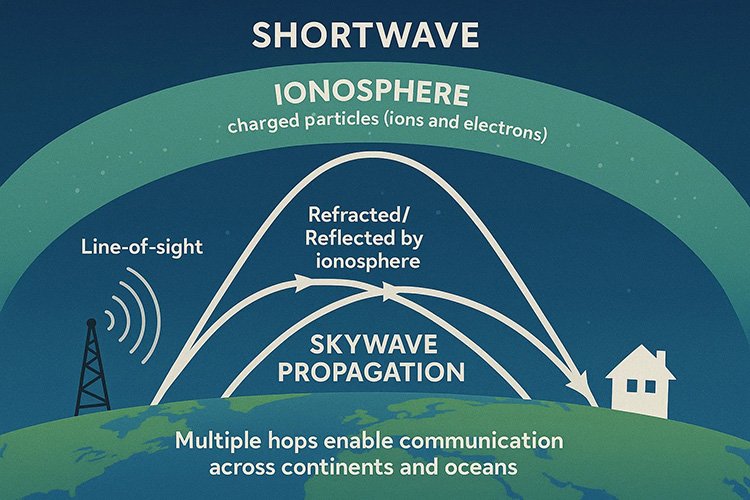 SHORTWAVE

IONOSPHERE
charged particles (ions and electrons)

Line-of-sight

Refracted/
Reflected by
ionosphere

SKYWAVE
PROPAGATION

Multiple hops enable communication across continents and oceans